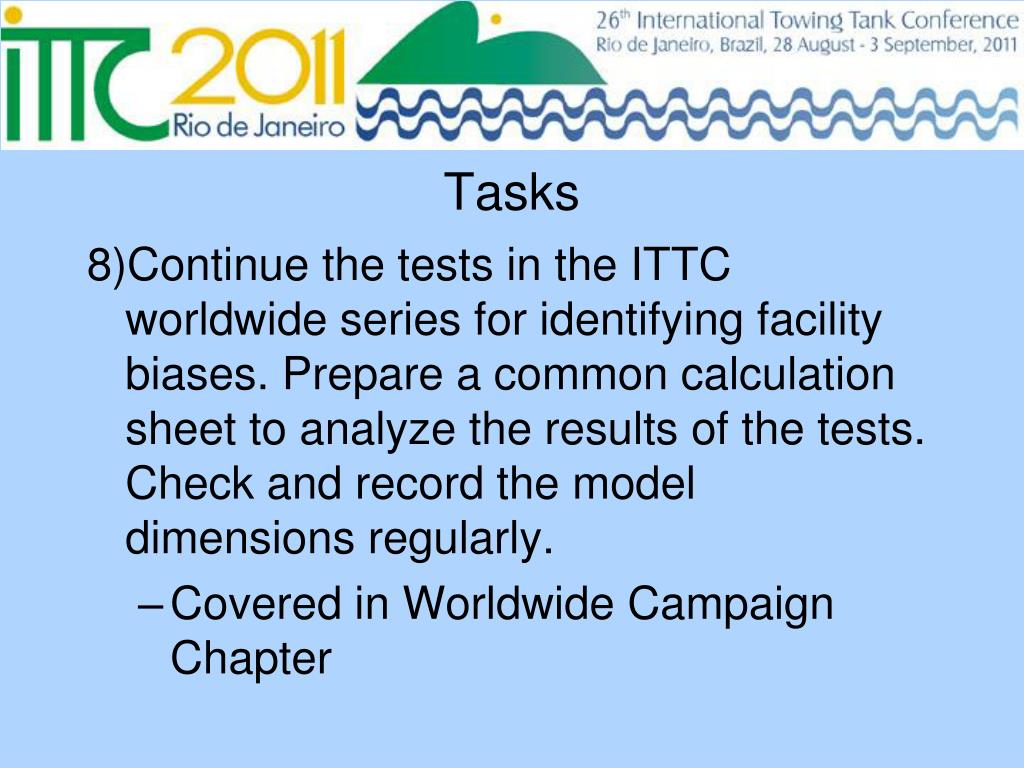 ITTC 2011 Rio de Janeiro

26th International Towing Tank Conference
Rio de Janeiro, Brazil, 28 August - 3 September, 2011

Tasks

8)Continue the tests in the ITTC worldwide series for identifying facility biases. Prepare a common calculation sheet to analyze the results of the tests. Check and record the model dimensions regularly.

– Covered in Worldwide Campaign Chapter